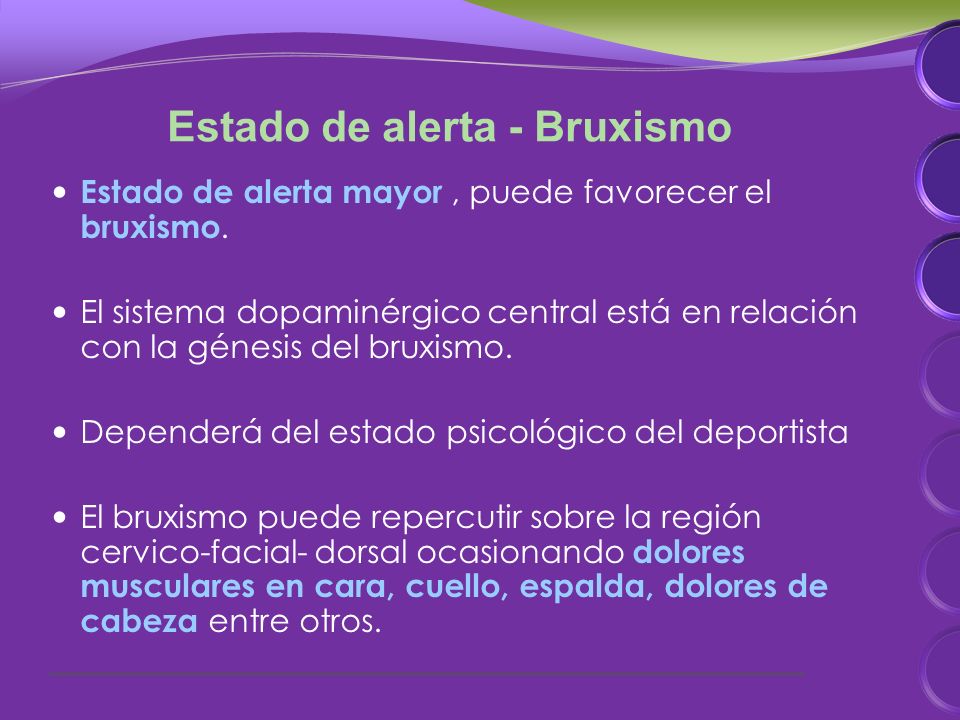 Estado de alerta - Bruxismo

• Estado de alerta mayor , puede favorecer el bruxismo.

• El sistema dopaminérgico central está en relación con la génesis del bruxismo.

• Dependerá del estado psicológico del deportista

• El bruxismo puede repercutir sobre la región cervico-facial- dorsal ocasionando dolores musculares en cara, cuello, espalda, dolores de cabeza entre otros.